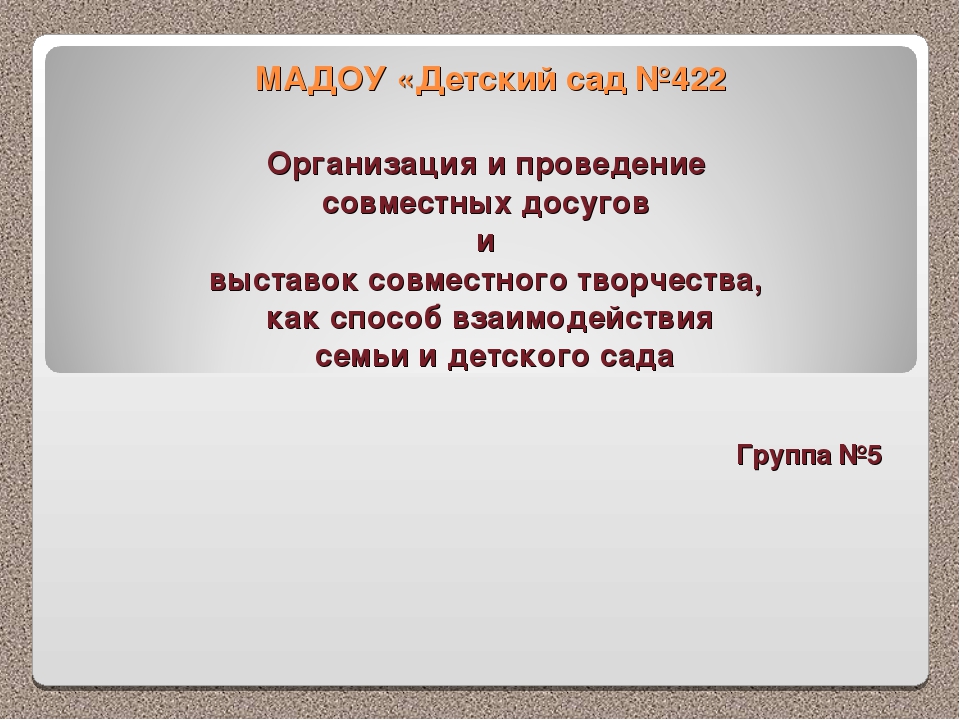 МАДОУ «Детский сад №422

Организация и проведение совместных досугов и выставок совместного творчества, как способ взаимодействия семьи и детского сада

Группа №5